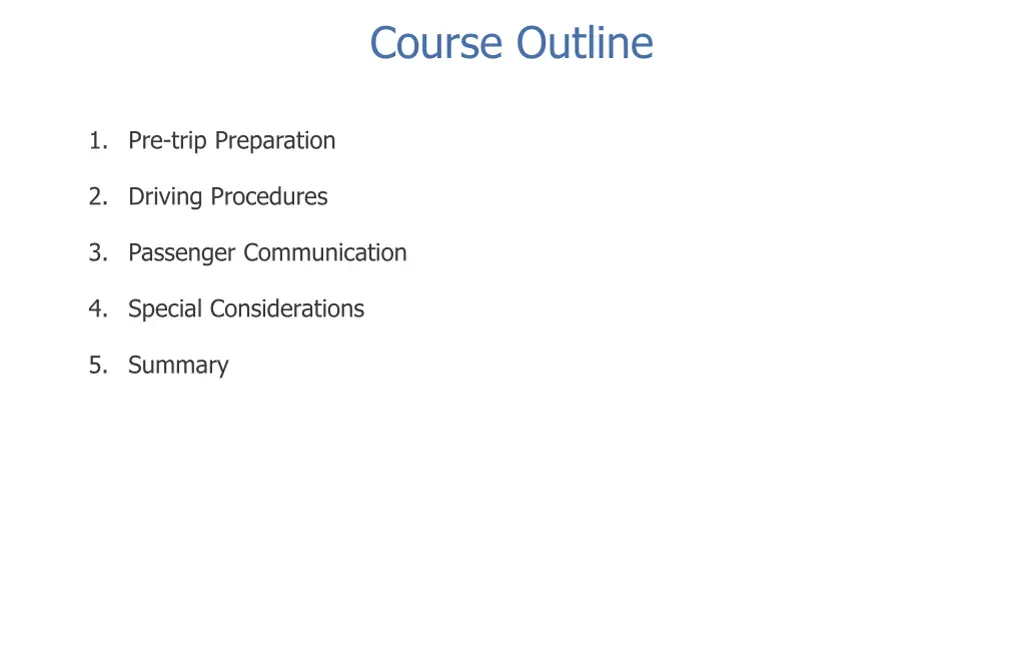 Course Outline

1. Pre-trip Preparation
2. Driving Procedures
3. Passenger Communication
4. Special Considerations
5. Summary